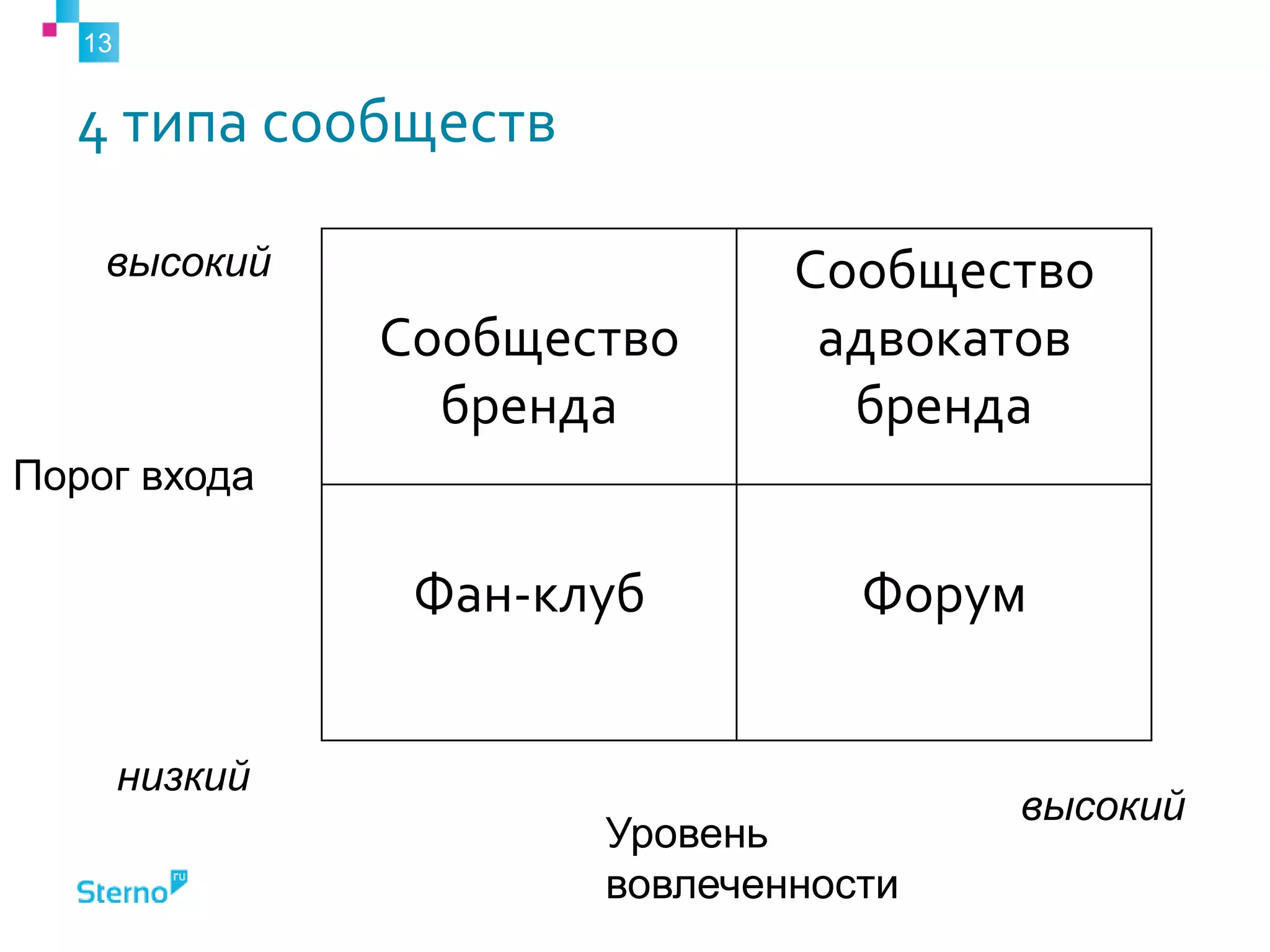 13

4 типа сообществ

высокий

Порог входа

низкий

| Сообщество бренда | Сообщество адвокатов бренда |
|---|---|
| Фан-клуб | Форум |

высокий

Уровень вовлеченности

Sterno ru